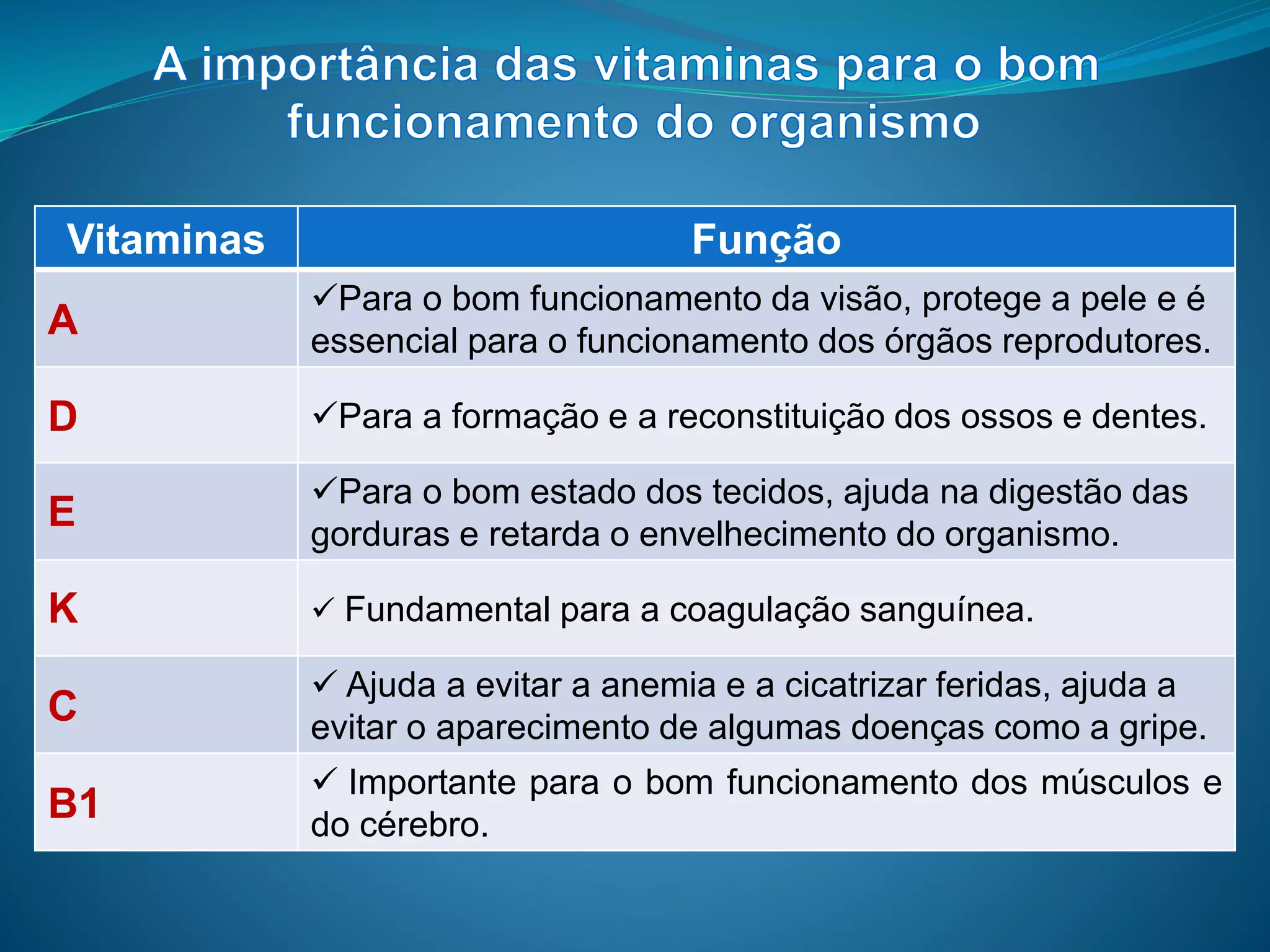 A importância das vitaminas para o bom funcionamento do organismo

| Vitaminas | Função |
|---|---|
| A | ✓Para o bom funcionamento da visão, protege a pele e é essencial para o funcionamento dos órgãos reprodutores. |
| D | ✓Para a formação e a reconstituição dos ossos e dentes. |
| E | ✓Para o bom estado dos tecidos, ajuda na digestão das gorduras e retarda o envelhecimento do organismo. |
| K | ✓ Fundamental para a coagulação sanguínea. |
| C | ✓ Ajuda a evitar a anemia e a cicatrizar feridas, ajuda a evitar o aparecimento de algumas doenças como a gripe. |
| B1 | ✓ Importante para o bom funcionamento dos músculos e do cérebro. |